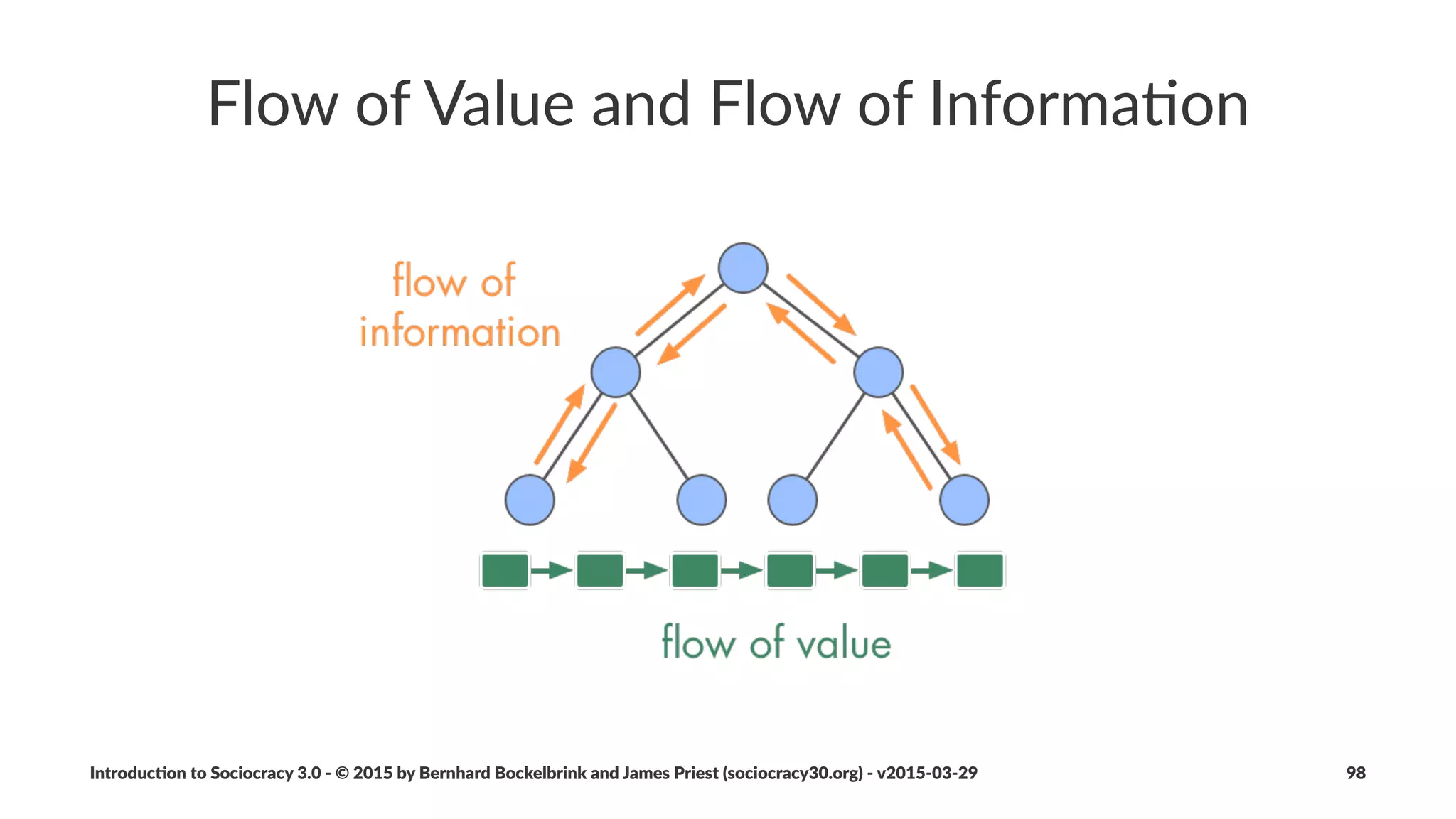 Flow of Value and Flow of Information

flow of information

flow of value

Introduction to Sociocracy 3.0 - © 2015 by Bernhard Bockelbrink and James Priest (sociocracy30.org) - v2015-03-29

98